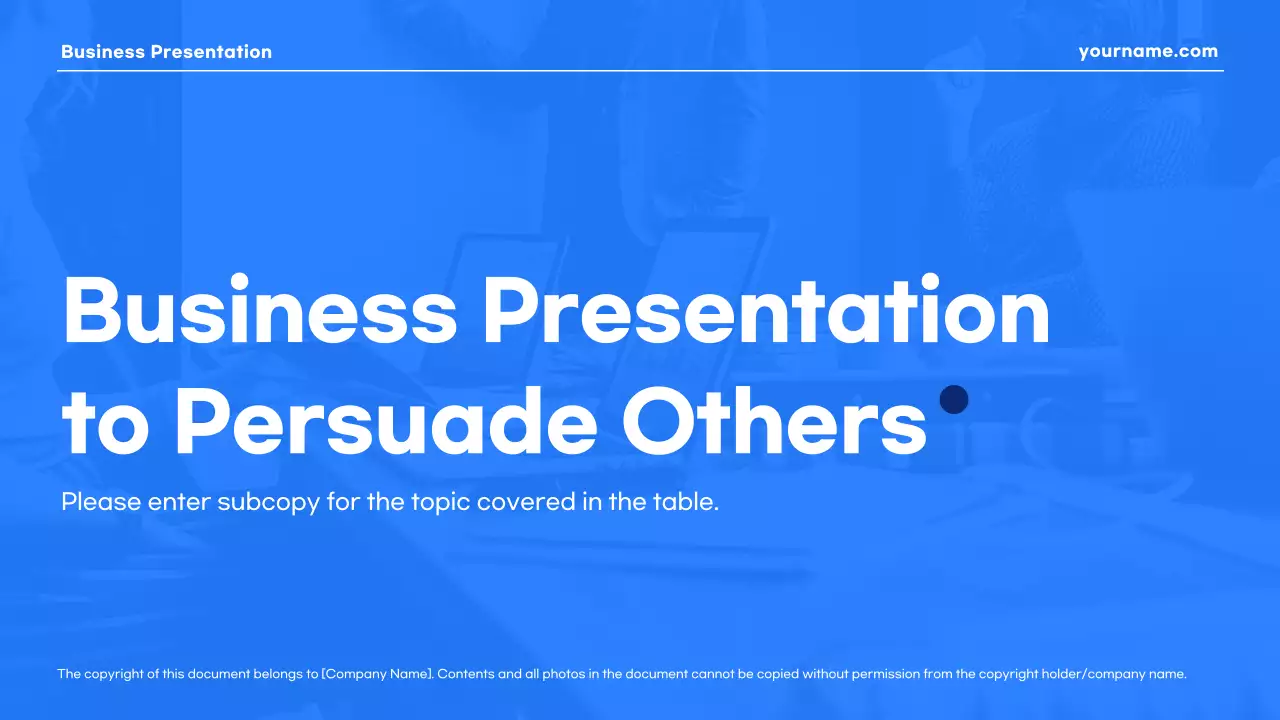 Business Presentation

yourname.com

Business Presentation to Persuade Others

Please enter subcopy for the topic covered in the table.

The copyright of this document belongs to [Company Name]. Contents and all photos in the document cannot be copied without permission from the copyright holder/company name.